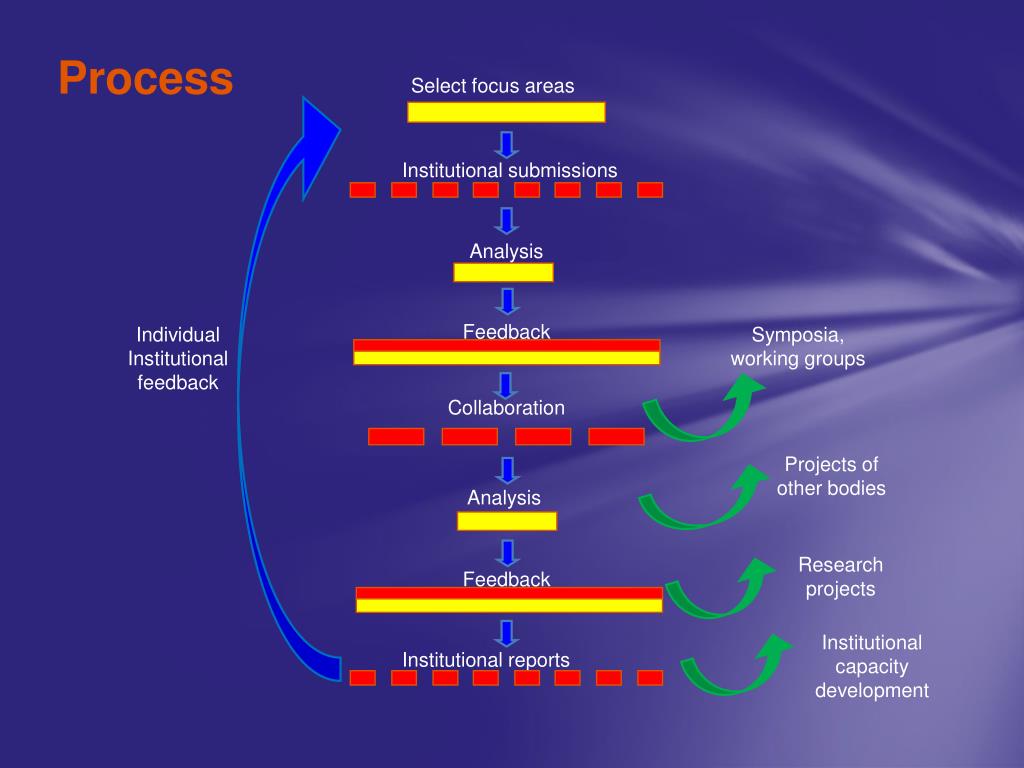 Process

Select focus areas

Institutional submissions

Analysis

Feedback

Collaboration

Analysis

Feedback

Institutional reports

Individual Institutional feedback

Symposia, working groups

Projects of other bodies

Research projects

Institutional capacity development